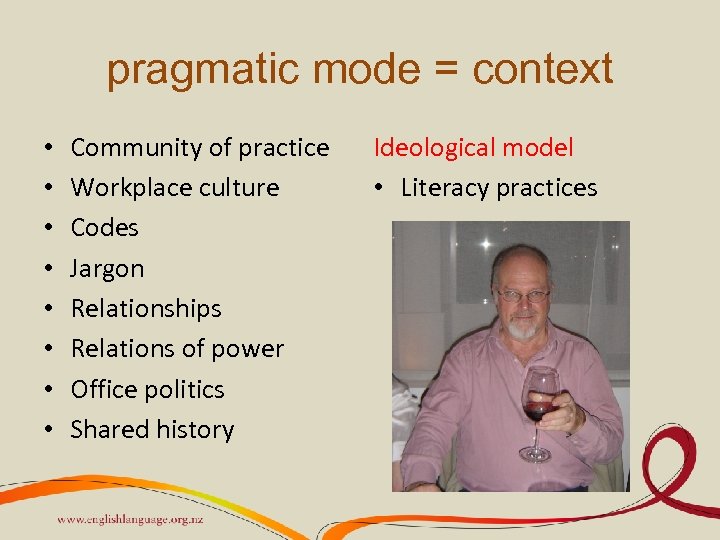 pragmatic mode = context

• Community of practice
• Workplace culture
• Codes
• Jargon
• Relationships
• Relations of power
• Office politics
• Shared history

Ideological model
• Literacy practices

www.englishlanguage.org.nz